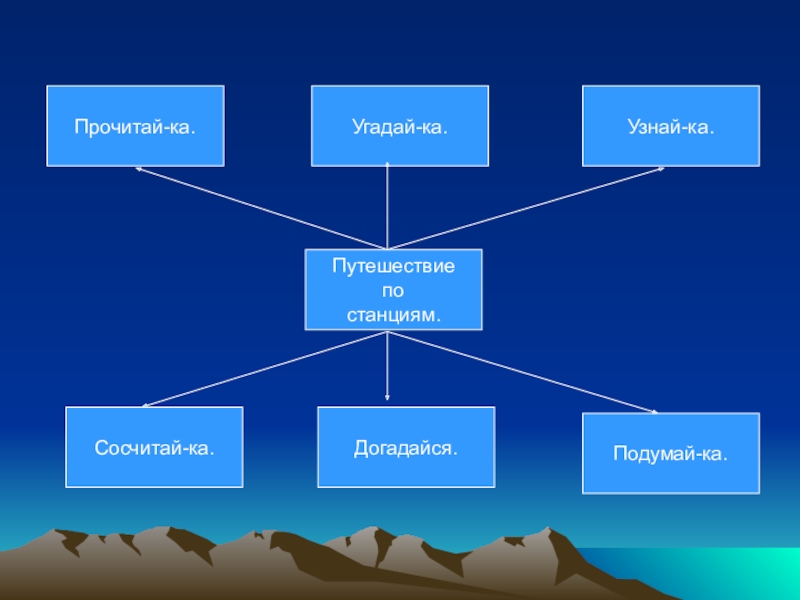 Прочитай-ка.

Угадай-ка.

Узнай-ка.

Путешествие по станциям.

Сосчитай-ка.

Догадайся.

Подумай-ка.